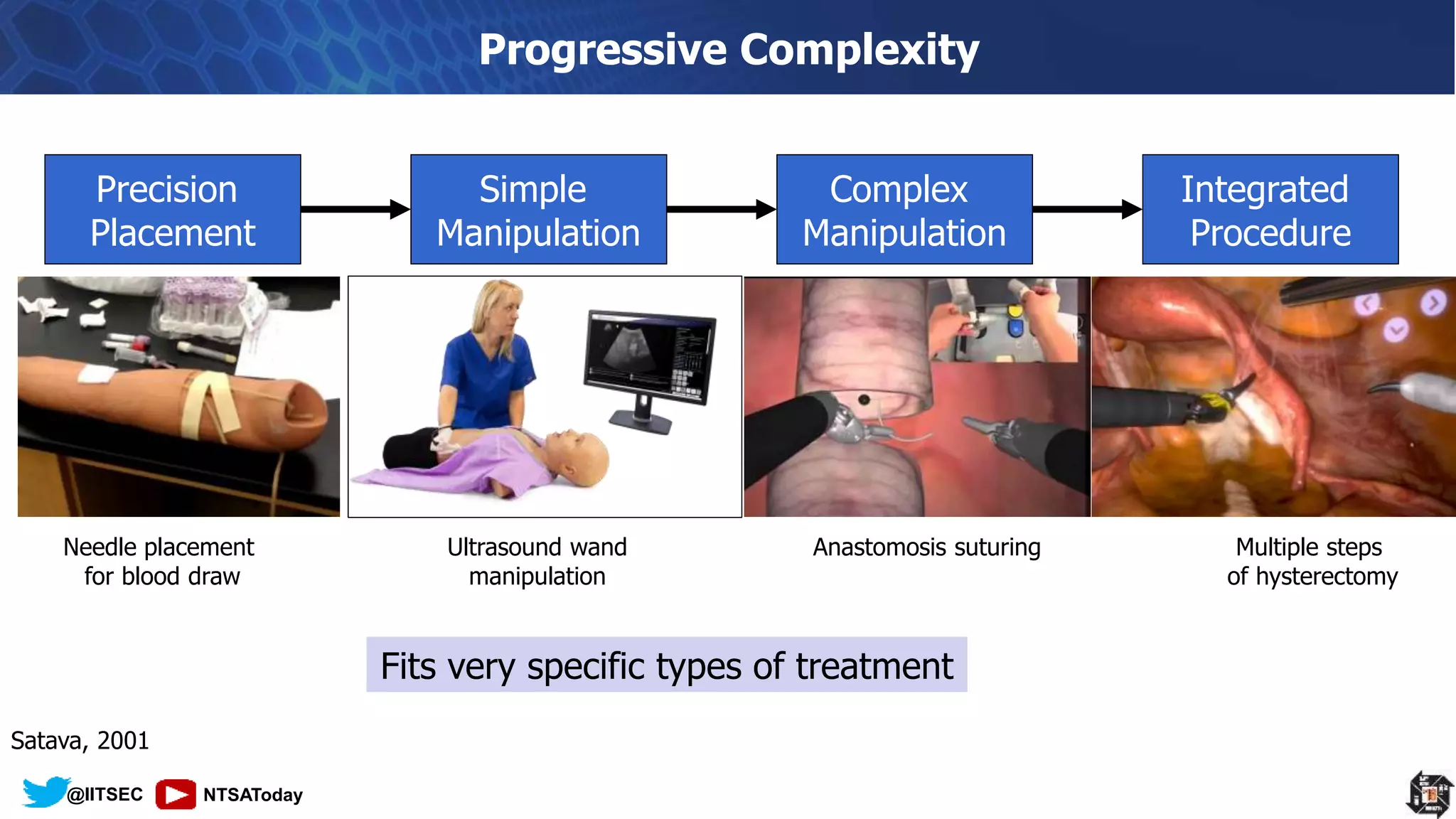 Progressive Complexity

Precision Placement

Simple Manipulation

Complex Manipulation

Integrated Procedure

Needle placement for blood draw

Ultrasound wand manipulation

Anastomosis suturing

Multiple steps of hysterectomy

Fits very specific types of treatment

Satava, 2001

@IITSEC NTSAToday